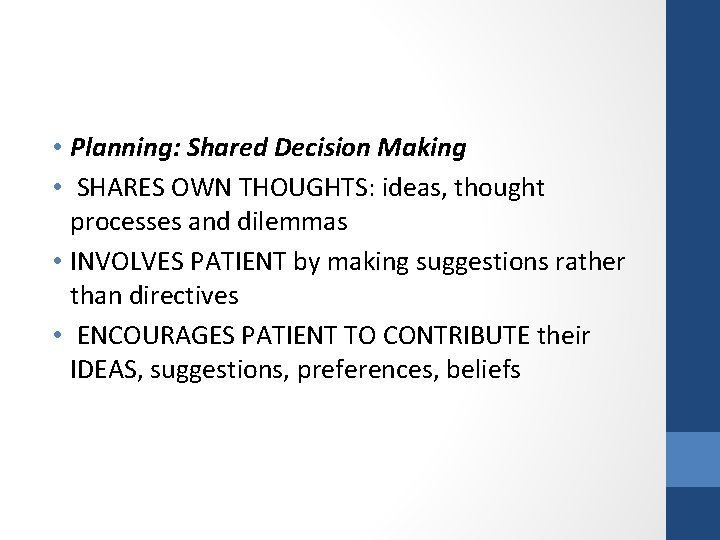 • Planning: Shared Decision Making
• SHARES OWN THOUGHTS: ideas, thought processes and dilemmas
• INVOLVES PATIENT by making suggestions rather than directives
• ENCOURAGES PATIENT TO CONTRIBUTE their IDEAS, suggestions, preferences, beliefs